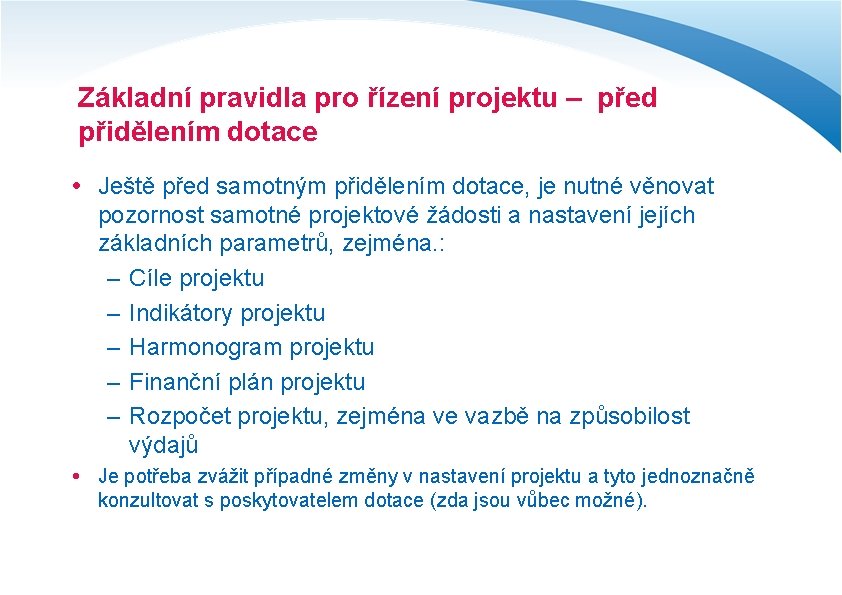 Základní pravidla pro řízení projektu – před přidělením dotace

• Ještě před samotným přidělením dotace, je nutné věnovat pozornost samotné projektové žádosti a nastavení jejích základních parametrů, zejména.:
– Cíle projektu
– Indikátory projektu
– Harmonogram projektu
– Finanční plán projektu
– Rozpočet projektu, zejména ve vazbě na způsobilost výdajů
• Je potřeba zvážit případné změny v nastavení projektu a tyto jednoznačně konzultovat s poskytovatelem dotace (zda jsou vůbec možné).